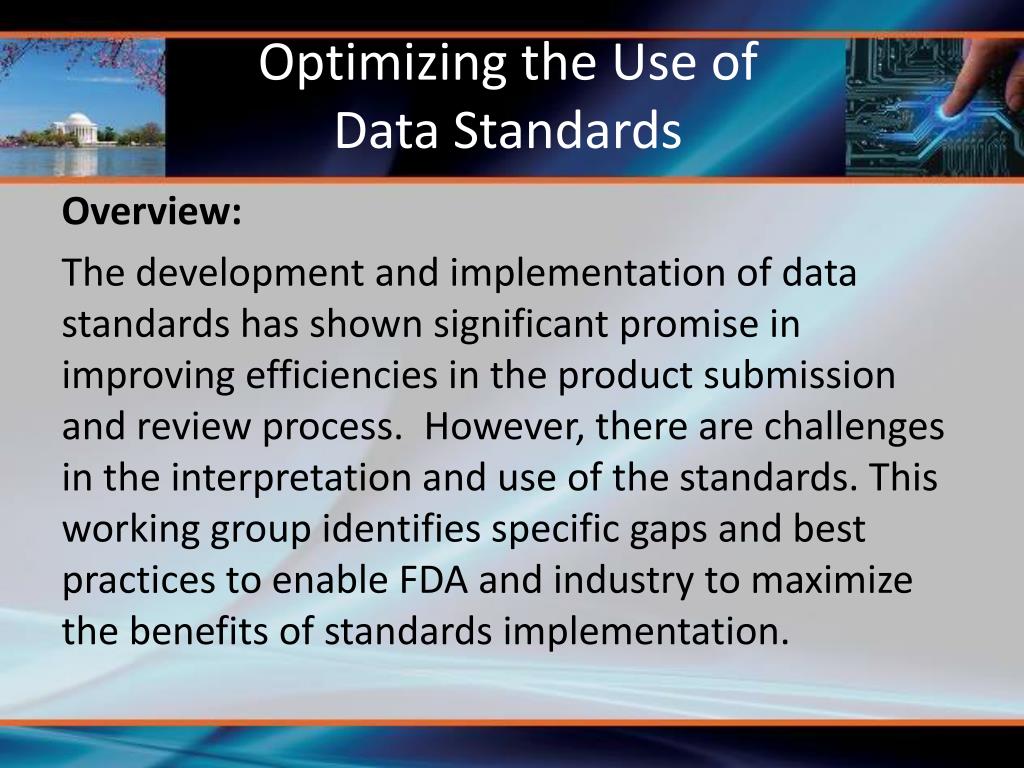 Optimizing the Use of Data Standards

Overview:

The development and implementation of data standards has shown significant promise in improving efficiencies in the product submission and review process. However, there are challenges in the interpretation and use of the standards. This working group identifies specific gaps and best practices to enable FDA and industry to maximize the benefits of standards implementation.